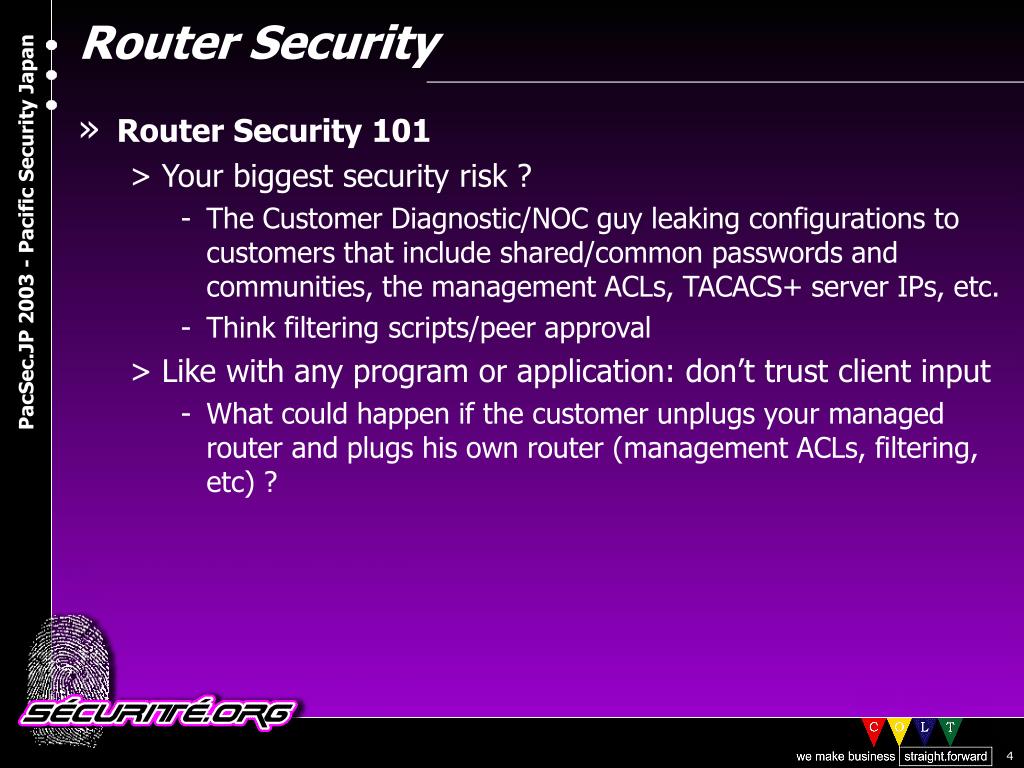 PacSec.JP 2003 - Pacific Security Japan

Router Security

» Router Security 101

> Your biggest security risk ?

- The Customer Diagnostic/NOC guy leaking configurations to customers that include shared/common passwords and communities, the management ACLs, TACACS+ server IPs, etc.

- Think filtering scripts/peer approval

> Like with any program or application: don't trust client input

- What could happen if the customer unplugs your managed router and plugs his own router (management ACLs, filtering, etc) ?

SÉCURITÉ.ORG

C O L T

we make business straight.forward

4